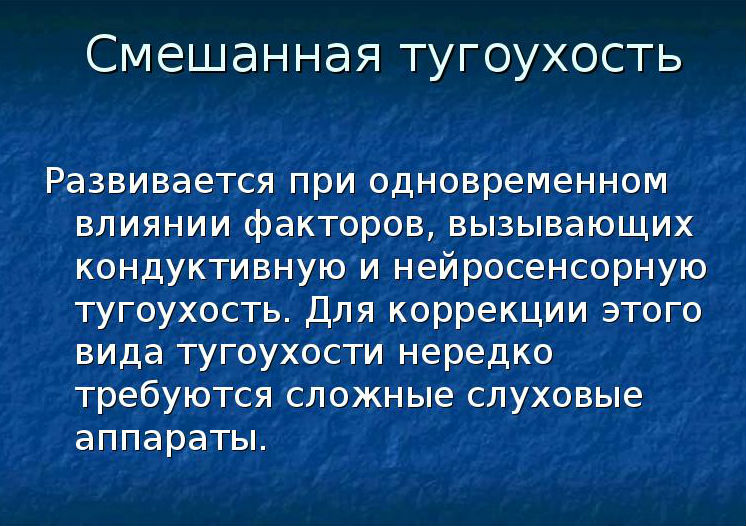 Смешанная тугоухость

Развивается при одновременном влиянии факторов, вызывающих кондуктивную и нейросенсорную тугоухость. Для коррекции этого вида тугоухости нередко требуются сложные слуховые аппараты.